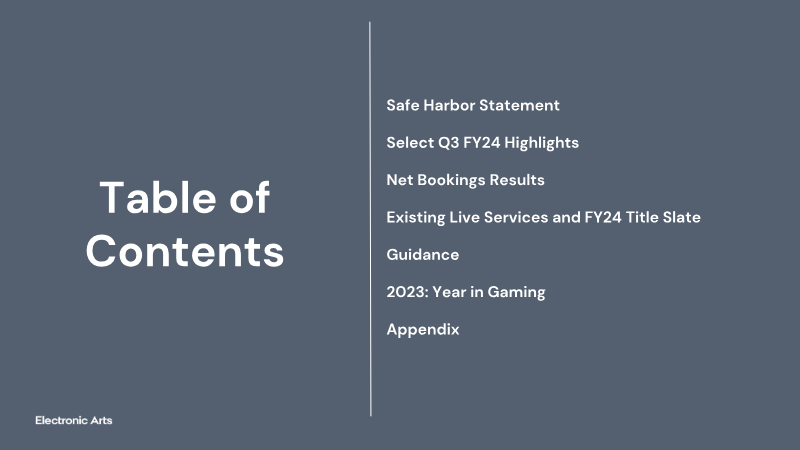 Table of Contents

Safe Harbor Statement

Select Q3 FY24 Highlights

Net Bookings Results

Existing Live Services and FY24 Title Slate

Guidance

2023: Year in Gaming

Appendix

Electronic Arts